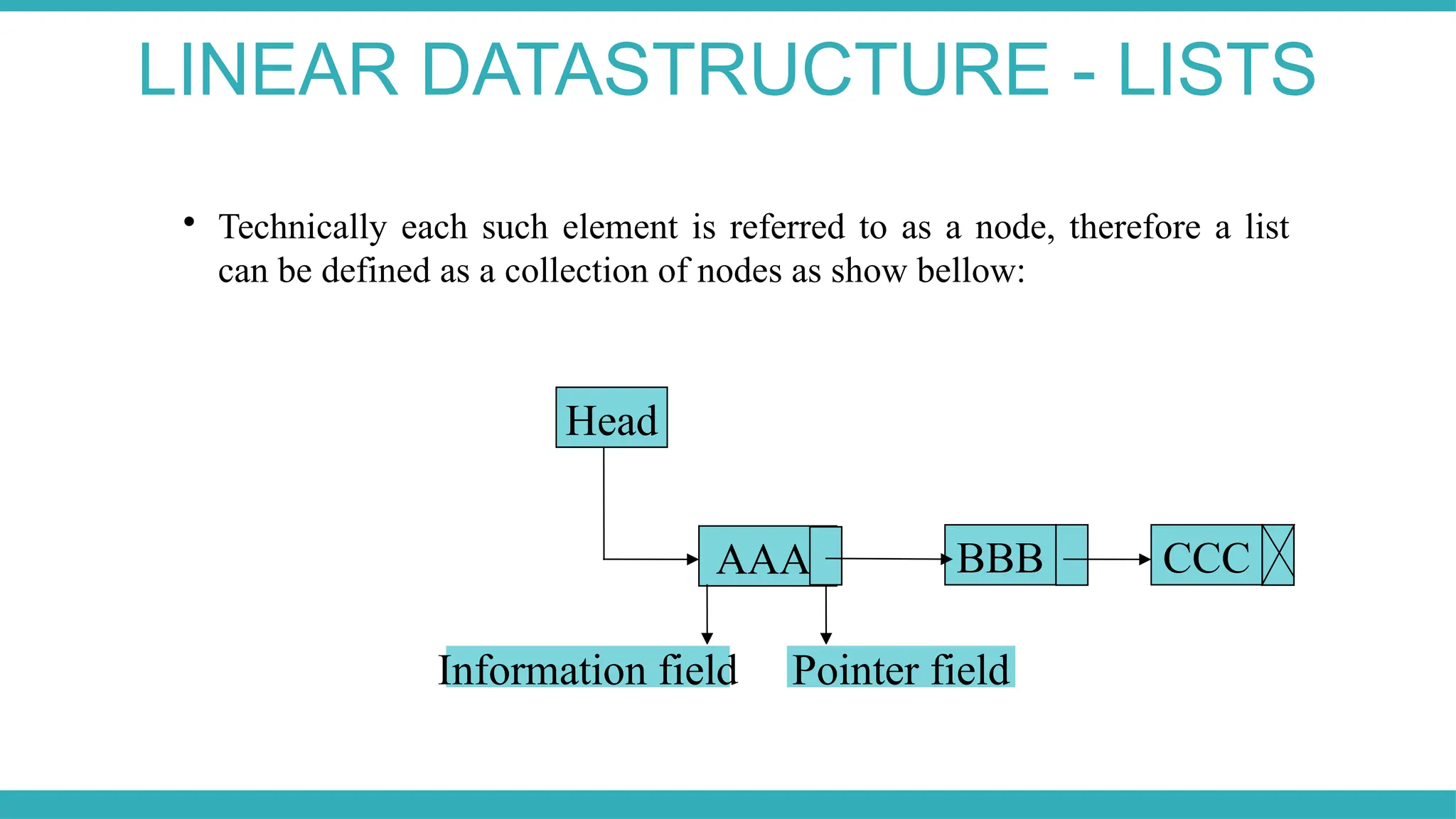 LINEAR DATASTRUCTURE - LISTS

• Technically each such element is referred to as a node, therefore a list can be defined as a collection of nodes as show bellow:

Head

AAA

BBB

CCC

Information field

Pointer field